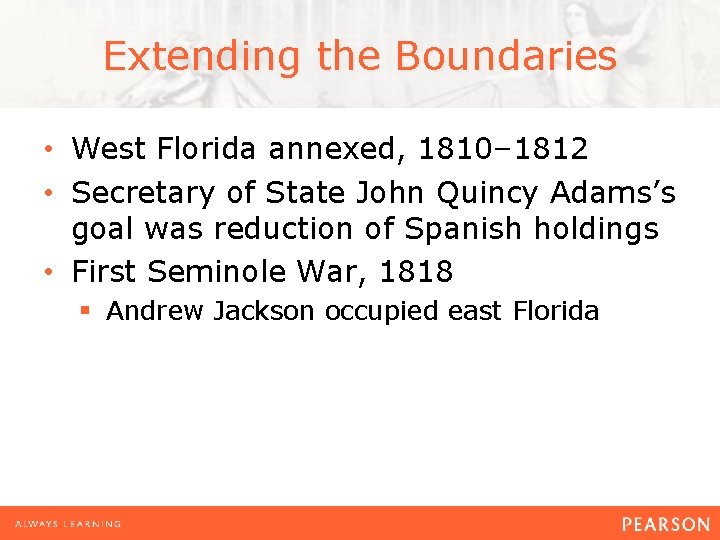 Extending the Boundaries

• West Florida annexed, 1810–1812
• Secretary of State John Quincy Adams's goal was reduction of Spanish holdings
• First Seminole War, 1818
▪ Andrew Jackson occupied east Florida

ALWAYS LEARNING

PEARSON